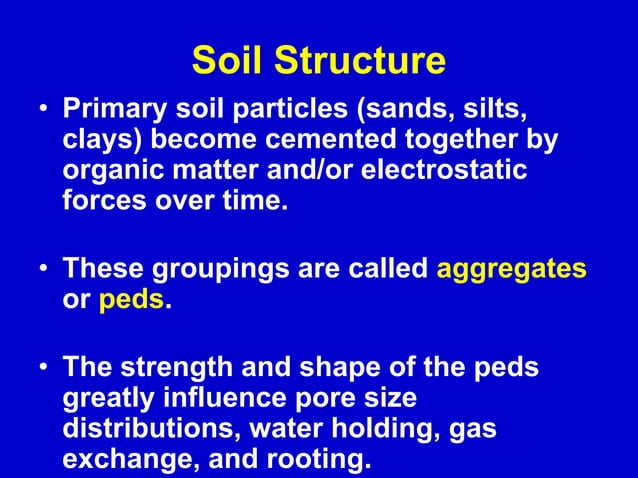 Soil Structure

• Primary soil particles (sands, silts, clays) become cemented together by organic matter and/or electrostatic forces over time.

• These groupings are called aggregates or peds.

• The strength and shape of the peds greatly influence pore size distributions, water holding, gas exchange, and rooting.